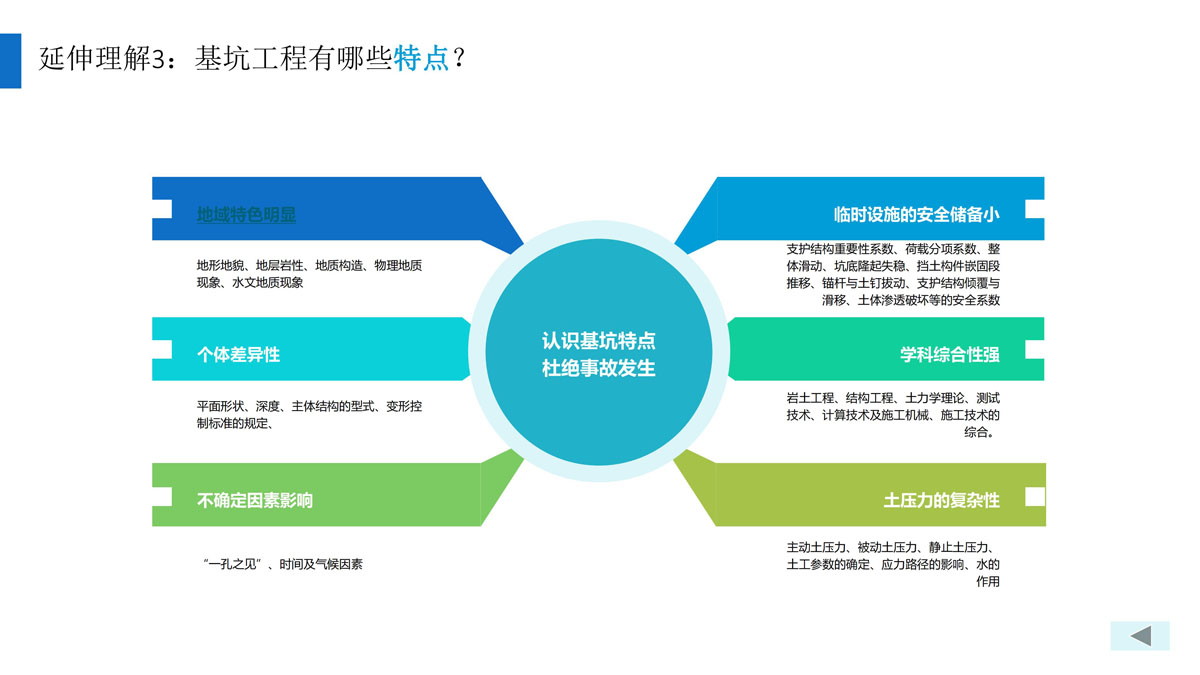 延伸理解3：基坑工程有哪些特点？

地域特色明显

地形地貌、地层岩性、地质构造、物理地质现象、水文地质现象

个体差异性

平面形状、深度、主体结构的型式、变形控制标准的规定、

不确定因素影响

“一孔之见”、时间及气候因素

认识基坑特点
杜绝事故发生

临时设施的安全储备小

支护结构重要性系数、荷载分项系数、整体滑动、坑底隆起失稳、挡土构件嵌固段推移、锚杆与土钉拔动、支护结构倾覆与滑移、土体渗透破坏等的安全系数

学科综合性强

岩土工程、结构工程、土力学理论、测试技术、计算技术及施工机械、施工技术的综合。

土压力的复杂性

主动土压力、被动土压力、静止土压力、土工参数的确定、应力路径的影响、水的作用